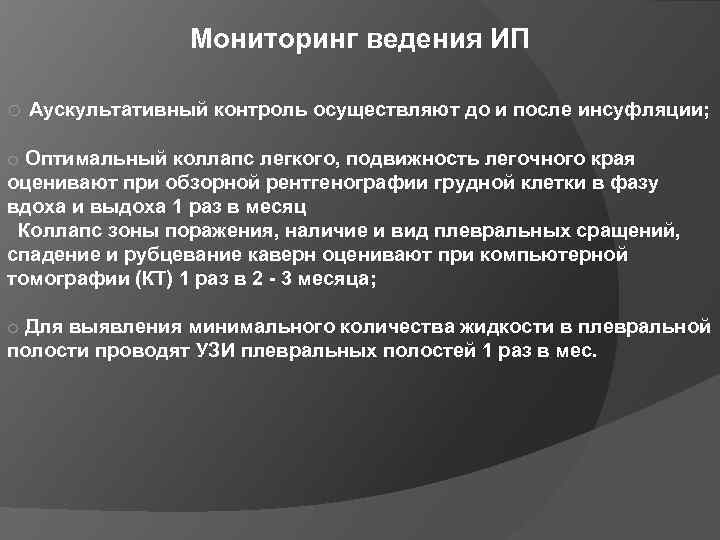 Мониторинг ведения ИП

Аускультативный контроль осуществляют до и после инсуфляции;

Оптимальный коллапс легкого, подвижность легочного края оценивают при обзорной рентгенографии грудной клетки в фазу вдоха и выдоха 1 раз в месяц
Коллапс зоны поражения, наличие и вид плевральных сращений, спадение и рубцевание каверн оценивают при компьютерной томографии (КТ) 1 раз в 2 - 3 месяца;

Для выявления минимального количества жидкости в плевральной полости проводят УЗИ плевральных полостей 1 раз в мес.